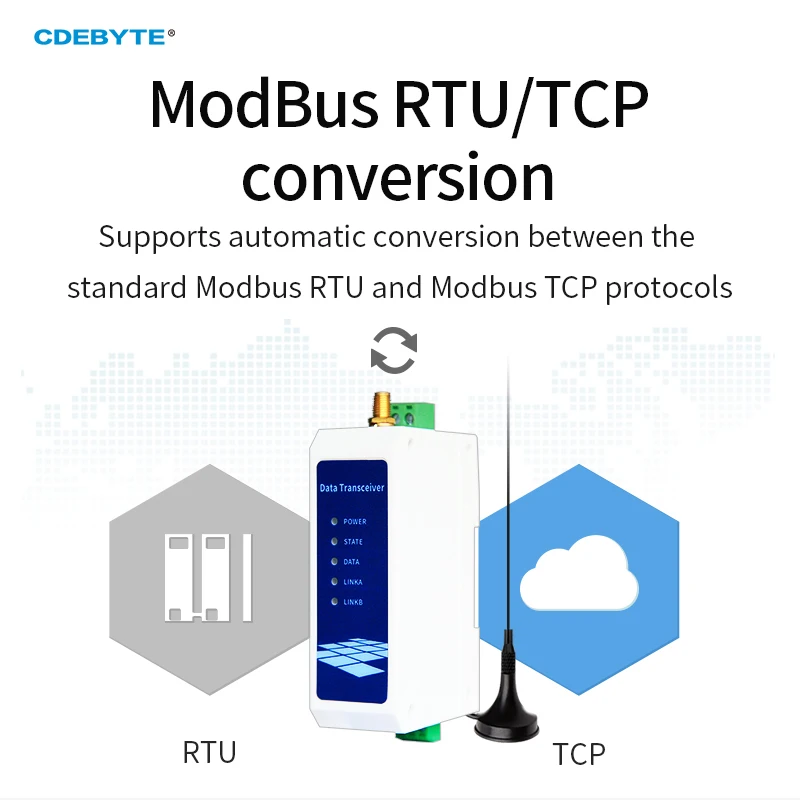 CDEBYTE®

ModBus RTU/TCP conversion

Supports automatic conversion between the standard Modbus RTU and Modbus TCP protocols

Data Transceiver

POWER
STATE
DATA
LINKA
LINKB

RTU

TCP